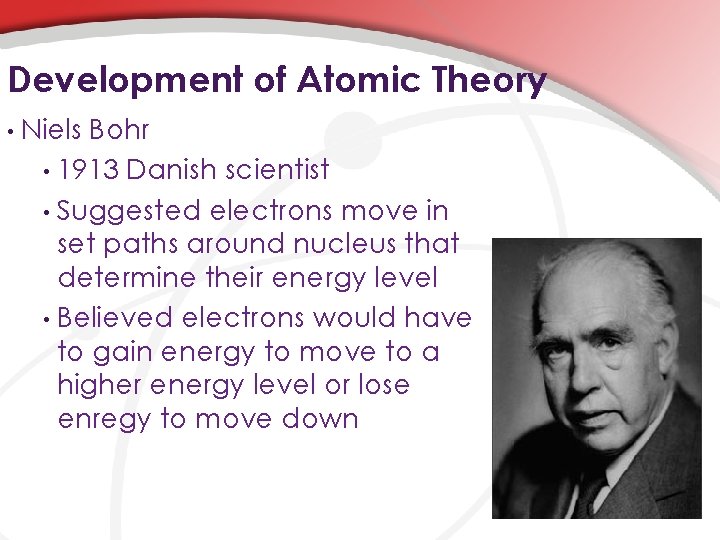 Development of Atomic Theory

• Niels Bohr

• 1913 Danish scientist

• Suggested electrons move in set paths around nucleus that determine their energy level

• Believed electrons would have to gain energy to move to a higher energy level or lose enregy to move down